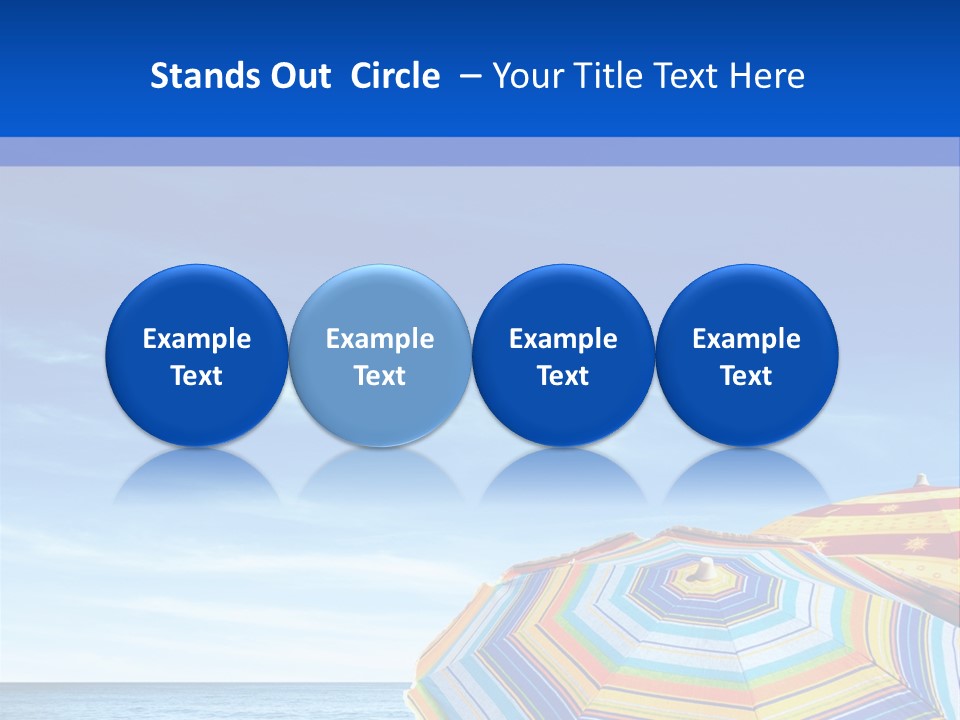 Stands Out Circle – Your Title Text Here

Example Text

Example Text

Example Text

Example Text